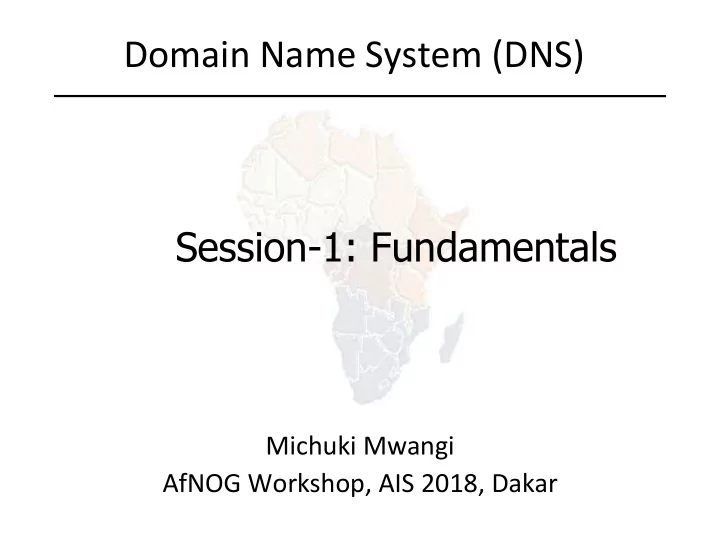 Domain Name System (DNS)

Session-1: Fundamentals

Michuki Mwangi
AfNOG Workshop, AIS 2018, Dakar